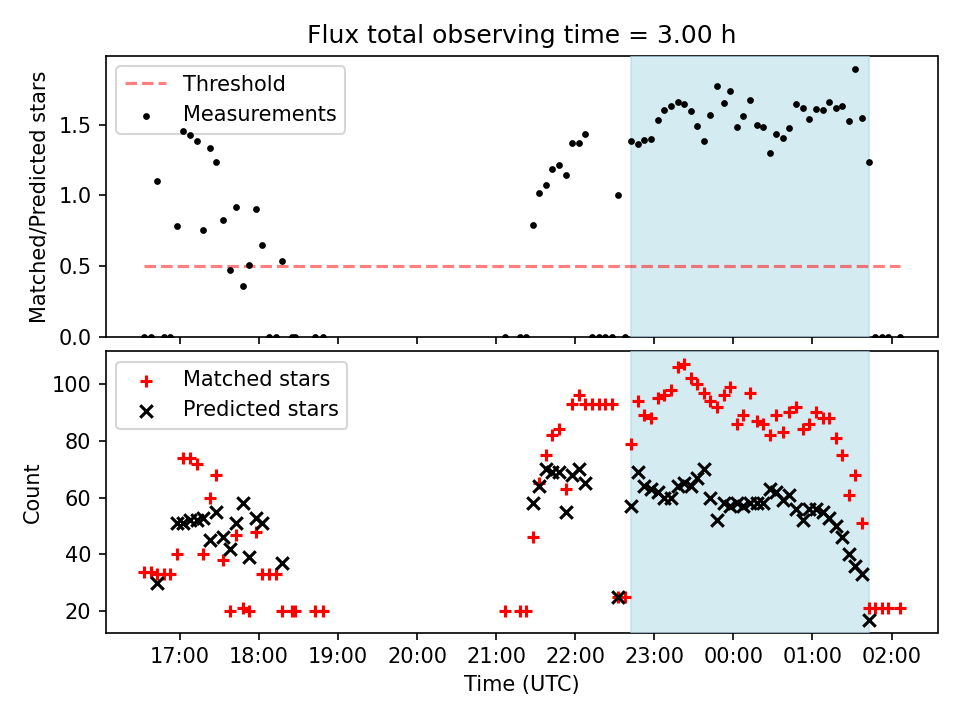 Flux total observing time = 3.00 h

Threshold
Measurements

Matched/Predicted stars

1.5
1.0
0.5
0.0

Matched stars
Predicted stars

Count

100
80
60
40
20

17:00 18:00 19:00 20:00 21:00 22:00 23:00 00:00 01:00 02:00

Time (UTC)